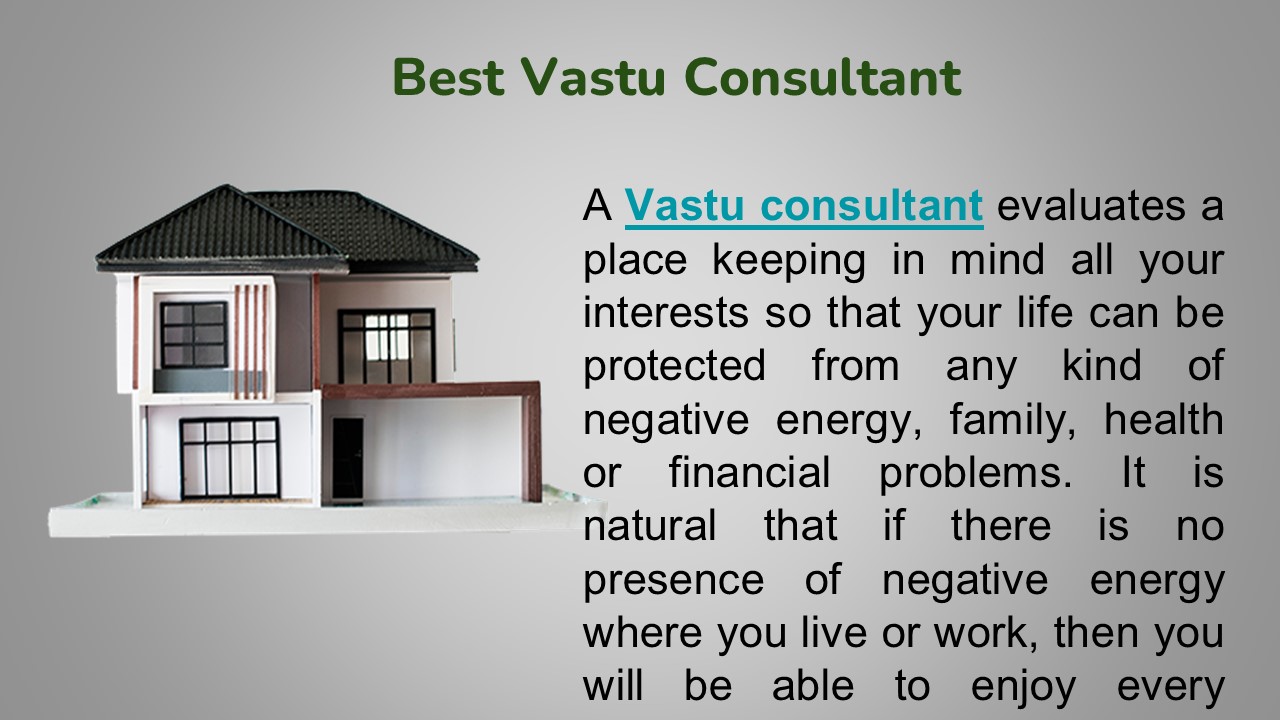 Best Vastu Consultant

A Vastu consultant evaluates a place keeping in mind all your interests so that your life can be protected from any kind of negative energy, family, health or financial problems. It is natural that if there is no presence of negative energy where you live or work, then you will be able to enjoy every